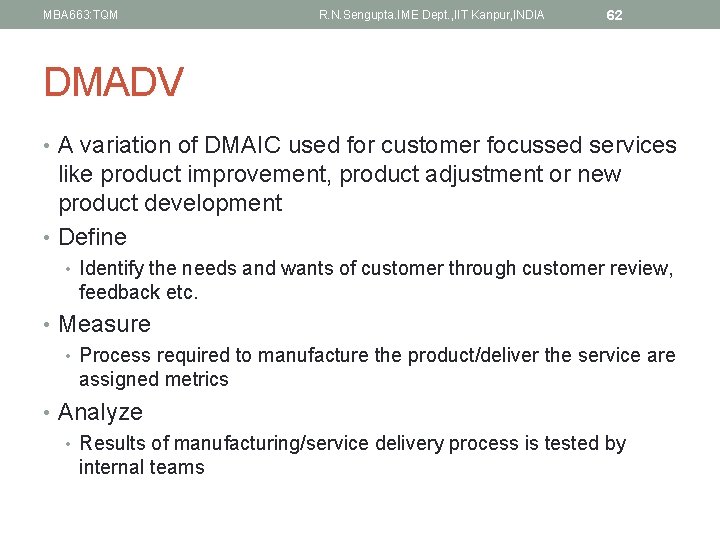 MBA663:TQM R.N.Sengupta.IME Dept.,IIT Kanpur,INDIA 62

DMADV

• A variation of DMAIC used for customer focussed services like product improvement, product adjustment or new product development
• Define
  • Identify the needs and wants of customer through customer review, feedback etc.
• Measure
  • Process required to manufacture the product/deliver the service are assigned metrics
• Analyze
  • Results of manufacturing/service delivery process is tested by internal teams